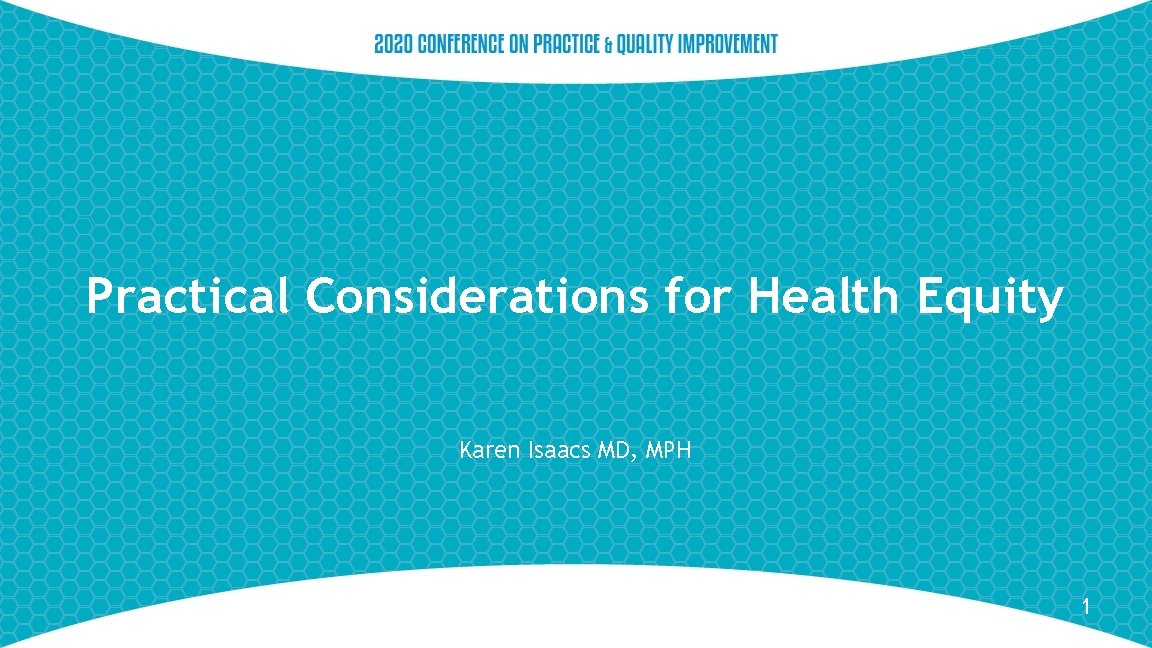 2020 CONFERENCE ON PRACTICE & QUALITY IMPROVEMENT

Practical Considerations for Health Equity

Karen Isaacs MD, MPH

1